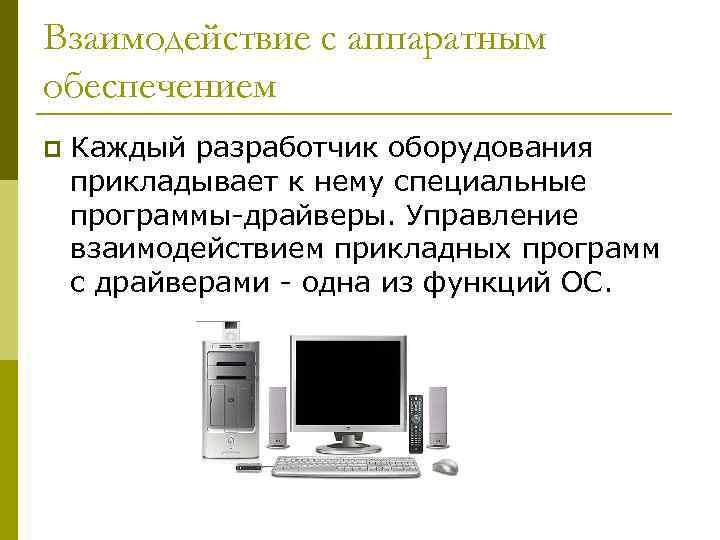 Взаимодействие с аппаратным обеспечением

Каждый разработчик оборудования прикладывает к нему специальные программы-драйверы. Управление взаимодействием прикладных программ с драйверами - одна из функций ОС.